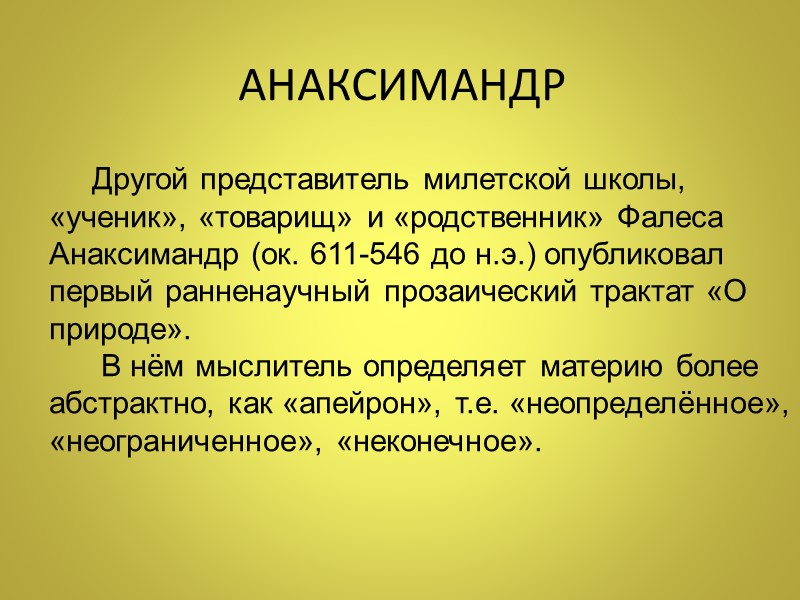 АНАКСИМАНДР

Другой представитель милетской школы, «ученик», «товарищ» и «родственник» Фалеса Анаксимандр (ок. 611-546 до н.э.) опубликовал первый ранненаучный прозаический трактат «О природе».

В нём мыслитель определяет материю более абстрактно, как «апейрон», т.е. «неопределённое», «неограниченное», «неконечное».